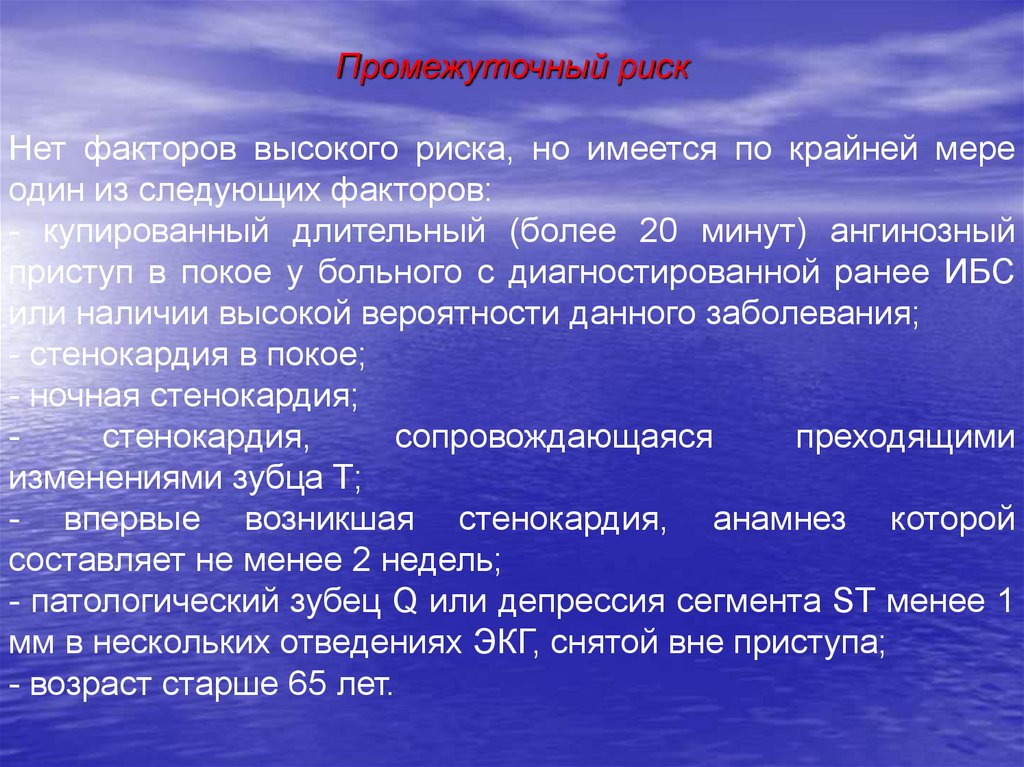 Промежуточный риск

Нет факторов высокого риска, но имеется по крайней мере один из следующих факторов:
- купированный длительный (более 20 минут) ангинозный приступ в покое у больного с диагностированной ранее ИБС или наличии высокой вероятности данного заболевания;
- стенокардия в покое;
- ночная стенокардия;
- стенокардия, сопровождающаяся преходящими изменениями зубца Т;
- впервые возникшая стенокардия, анамнез которой составляет не менее 2 недель;
- патологический зубец Q или депрессия сегмента ST менее 1 мм в нескольких отведениях ЭКГ, снятой вне приступа;
- возраст старше 65 лет.